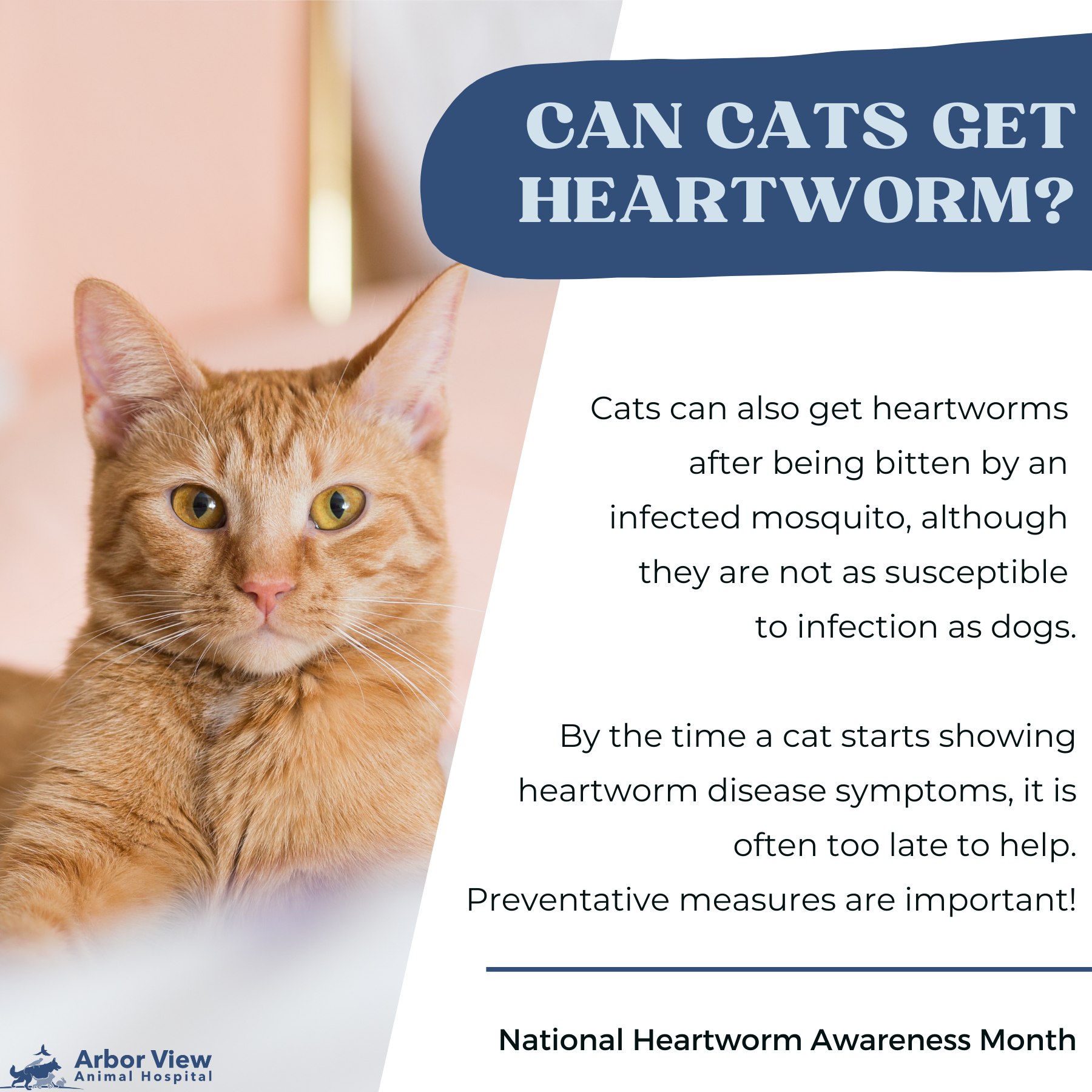 CAN CATS GET HEARTWORM?

Cats can also get heartworms after being bitten by an infected mosquito, although they are not as susceptible to infection as dogs.

By the time a cat starts showing heartworm disease symptoms, it is often too late to help. Preventative measures are important!

National Heartworm Awareness Month

Arbor View
Animal Hospital